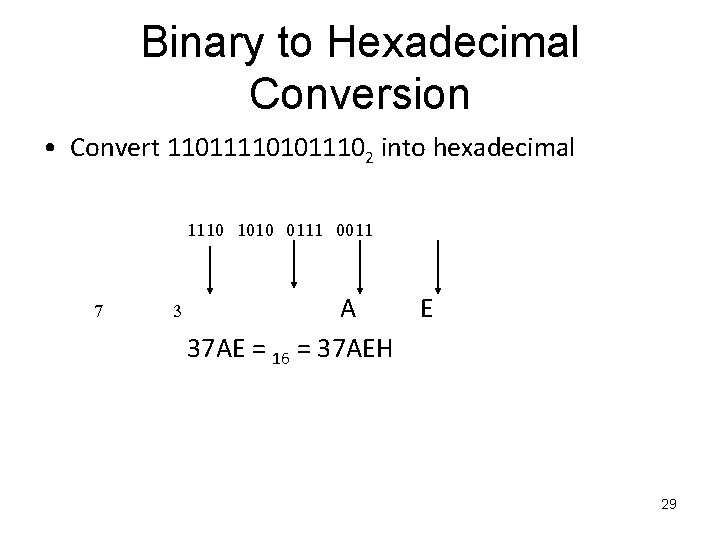 Binary to Hexadecimal Conversion

• Convert $11011110101110_2$ into hexadecimal

1110 1010 0111 0011

7 3 A E

37AE = $_{16}$ = 37AEH

29